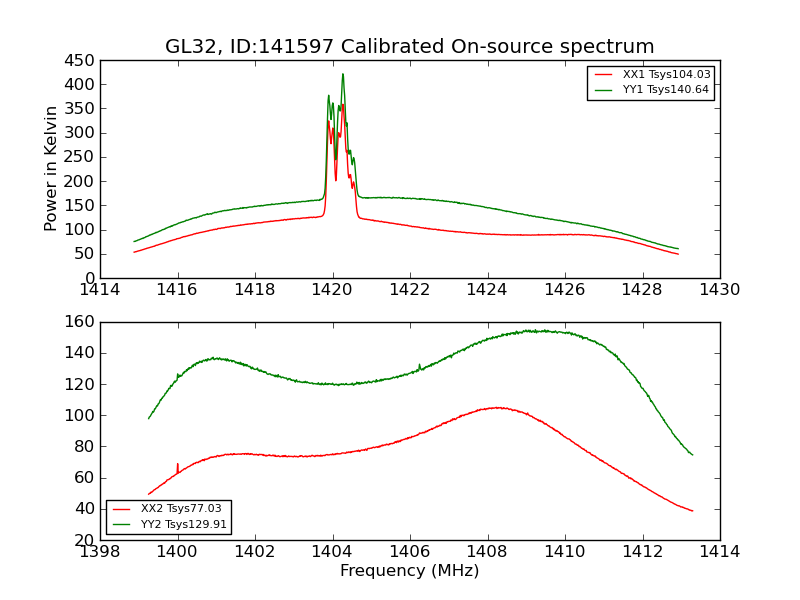 GL32, ID:141597 Calibrated On-source spectrum

XX1 Tsys104.03
YY1 Tsys140.64

Power in Kelvin

450
400
350
300
250
200
150
100
50
0

1414 1416 1418 1420 1422 1424 1426 1428 1430

160
140
120
100
80
60
40
20

XX2 Tsys77.03
YY2 Tsys129.91

1398 1400 1402 1404 1406 1408 1410 1412 1414

Frequency (MHz)